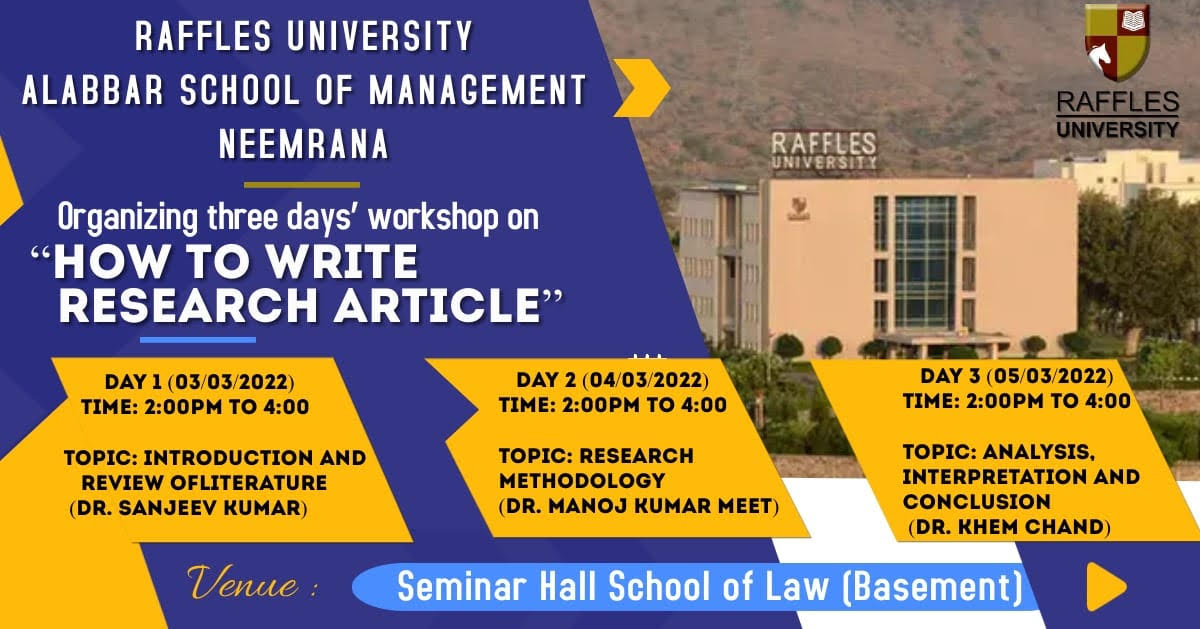 RAFFLES UNIVERSITY
ALABBAR SCHOOL OF MANAGEMENT
NEEMRANA

RAFFLES UNIVERSITY

RAFFLES UNIVERSITY

Organizing three days' workshop on
"HOW TO WRITE RESEARCH ARTICLE"

DAY 1 (03/03/2022)
TIME: 2:00PM TO 4:00

TOPIC: INTRODUCTION AND REVIEW OFLITERATURE
(DR. SANJEEV KUMAR)

DAY 2 (04/03/2022)
TIME: 2:00PM TO 4:00

TOPIC: RESEARCH METHODOLOGY
(DR. MANOJ KUMAR MEET)

DAY 3 (05/03/2022)
TIME: 2:00PM TO 4:00

TOPIC: ANALYSIS, INTERPRETATION AND CONCLUSION
(DR. KHEM CHAND)

Venue : Seminar Hall School of Law (Basement)